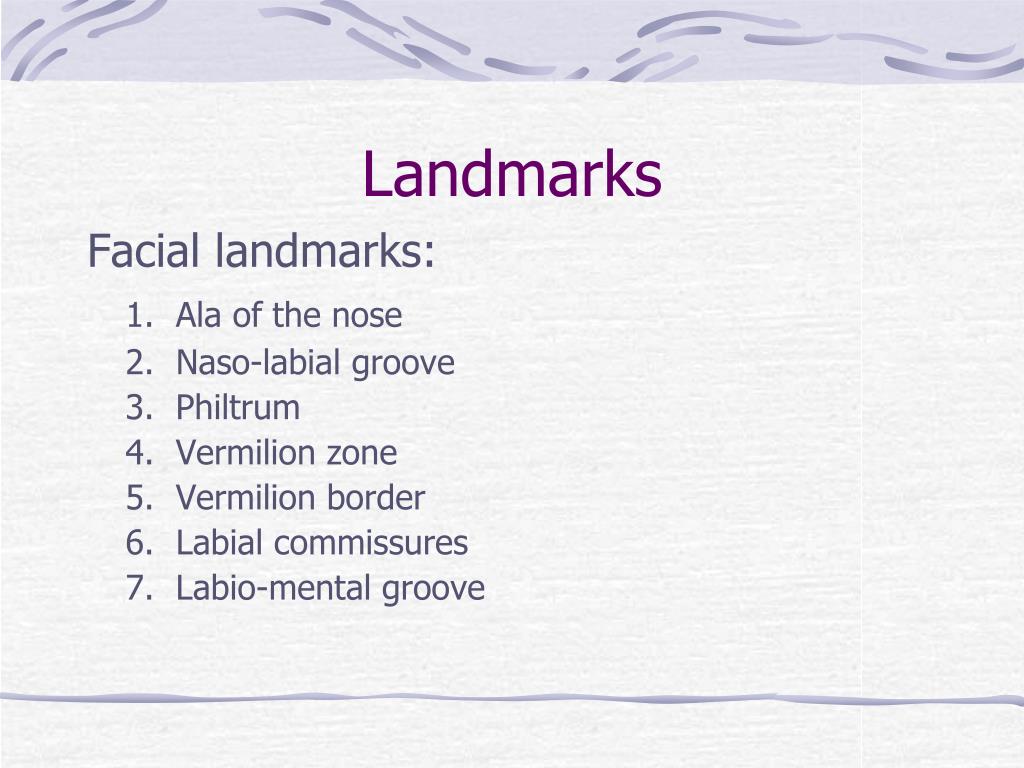 Landmarks

Facial landmarks:

1. Ala of the nose
2. Naso-labial groove
3. Philtrum
4. Vermilion zone
5. Vermilion border
6. Labial commissures
7. Labio-mental groove